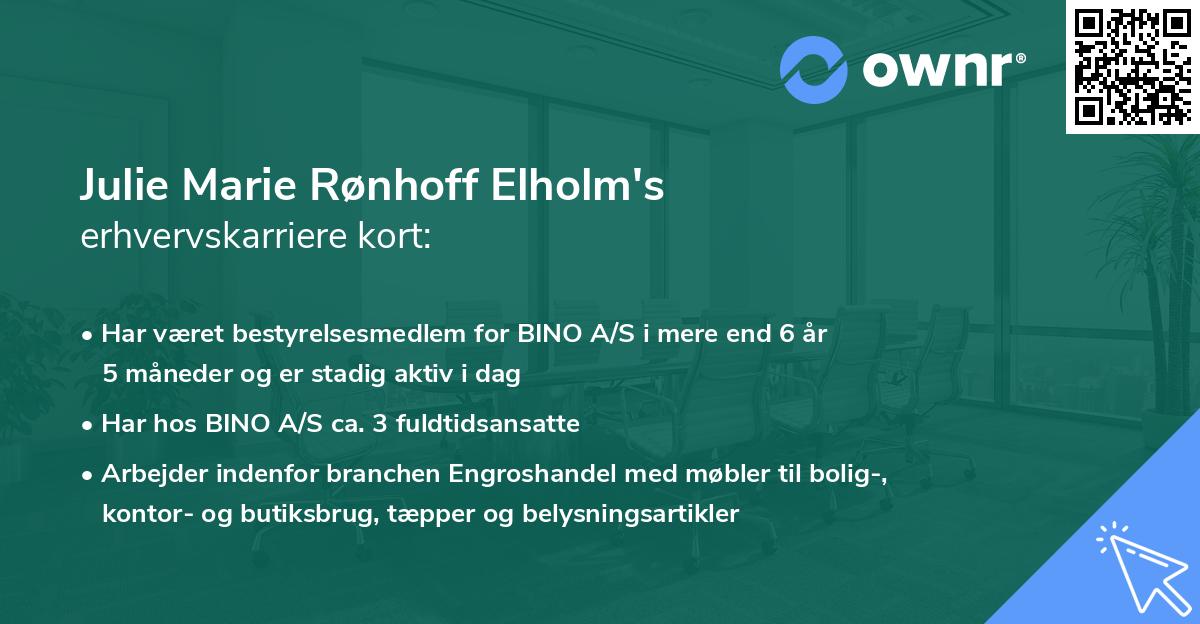 ownr®

Julie Marie Rønhoff Elholm's
erhvervskarriere kort:

• Har været bestyrelsesmedlem for BINO A/S i mere end 6 år 5 måneder og er stadig aktiv i dag

• Har hos BINO A/S ca. 3 fuldtidsansatte

• Arbejder indenfor branchen Engroshandel med møbler til bolig-, kontor- og butiksbrug, tæpper og belysningsartikler